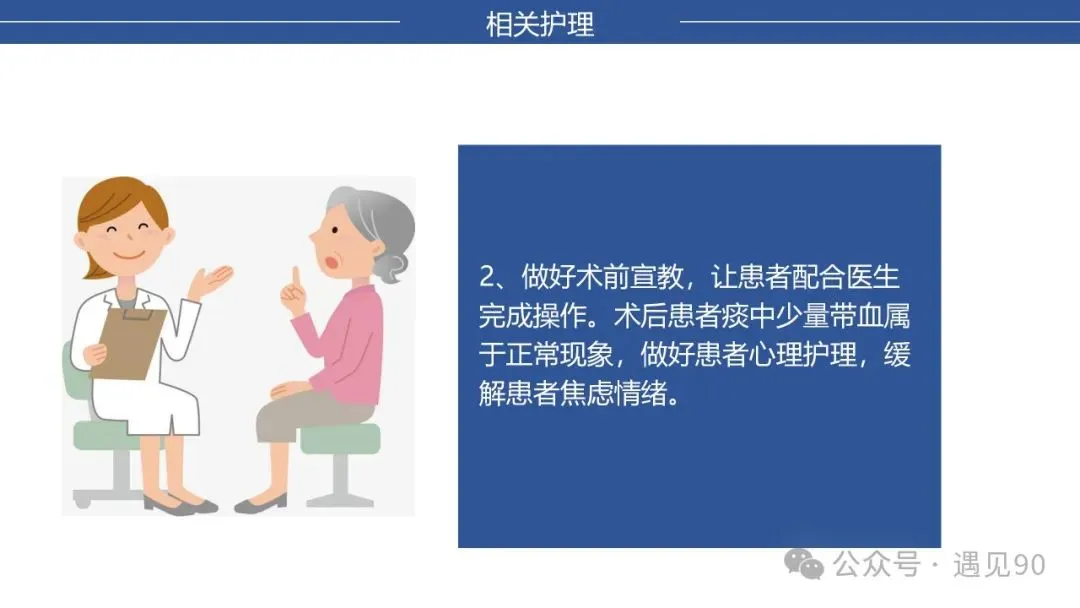 相关护理

2、做好术前宣教，让患者配合医生完成操作。术后患者痰中少量带血属于正常现象，做好患者心理护理，缓解患者焦虑情绪。

公众号 · 遇见90